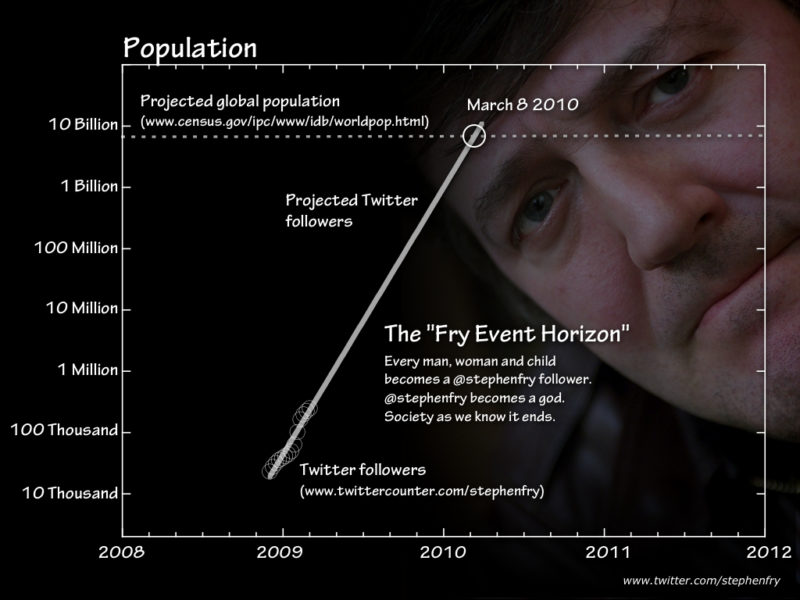 Population

Projected global population
(www.census.gov/ipc/www/idb/worldpop.html)

March 8 2010

10 Billion
1 Billion
100 Million
10 Million
1 Million
100 Thousand
10 Thousand

Projected Twitter followers

The "Fry Event Horizon"
Every man, woman and child becomes a @stephenfry follower. @stephenfry becomes a god. Society as we know it ends.

Twitter followers
(www.twittercounter.com/stephenfry)

2008
2009
2010
2011
2012

www.twitter.com/stephenfry